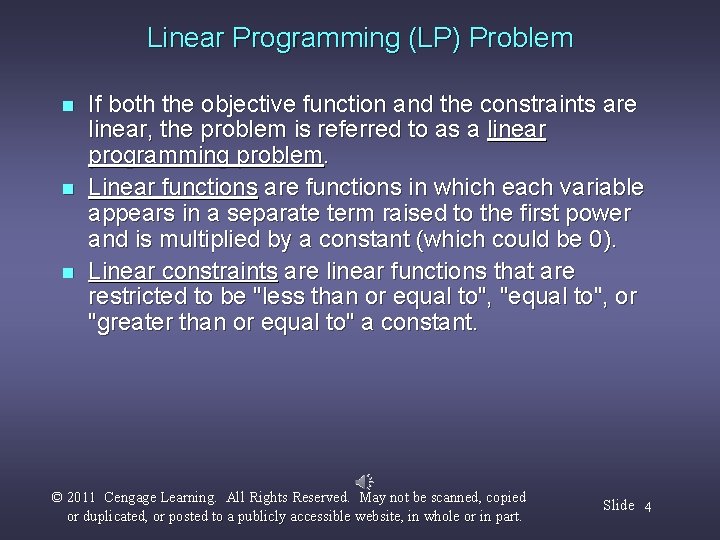 Linear Programming (LP) Problem

If both the objective function and the constraints are linear, the problem is referred to as a linear programming problem.

Linear functions are functions in which each variable appears in a separate term raised to the first power and is multiplied by a constant (which could be 0).

Linear constraints are linear functions that are restricted to be "less than or equal to", "equal to", or "greater than or equal to" a constant.

© 2011 Cengage Learning. All Rights Reserved. May not be scanned, copied or duplicated, or posted to a publicly accessible website, in whole or in part.

Slide 4